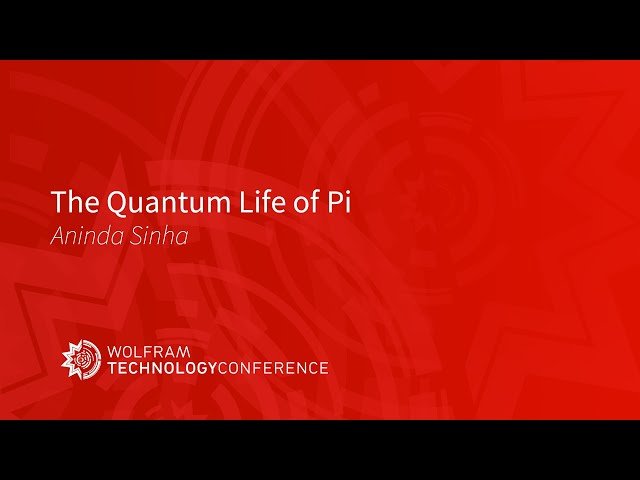 The Quantum Life of Pi
Aninda Sinha

WOLFRAM
TECHNOLOGYCONFERENCE